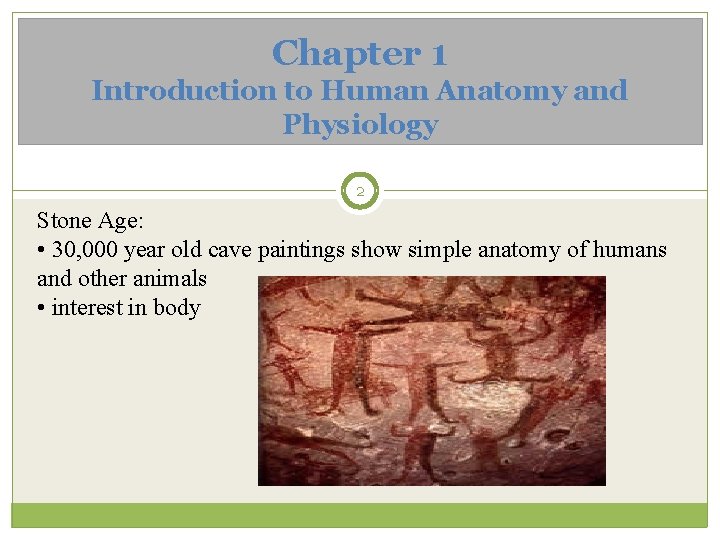 Chapter 1
Introduction to Human Anatomy and Physiology

2

Stone Age:
• 30,000 year old cave paintings show simple anatomy of humans and other animals
• interest in body